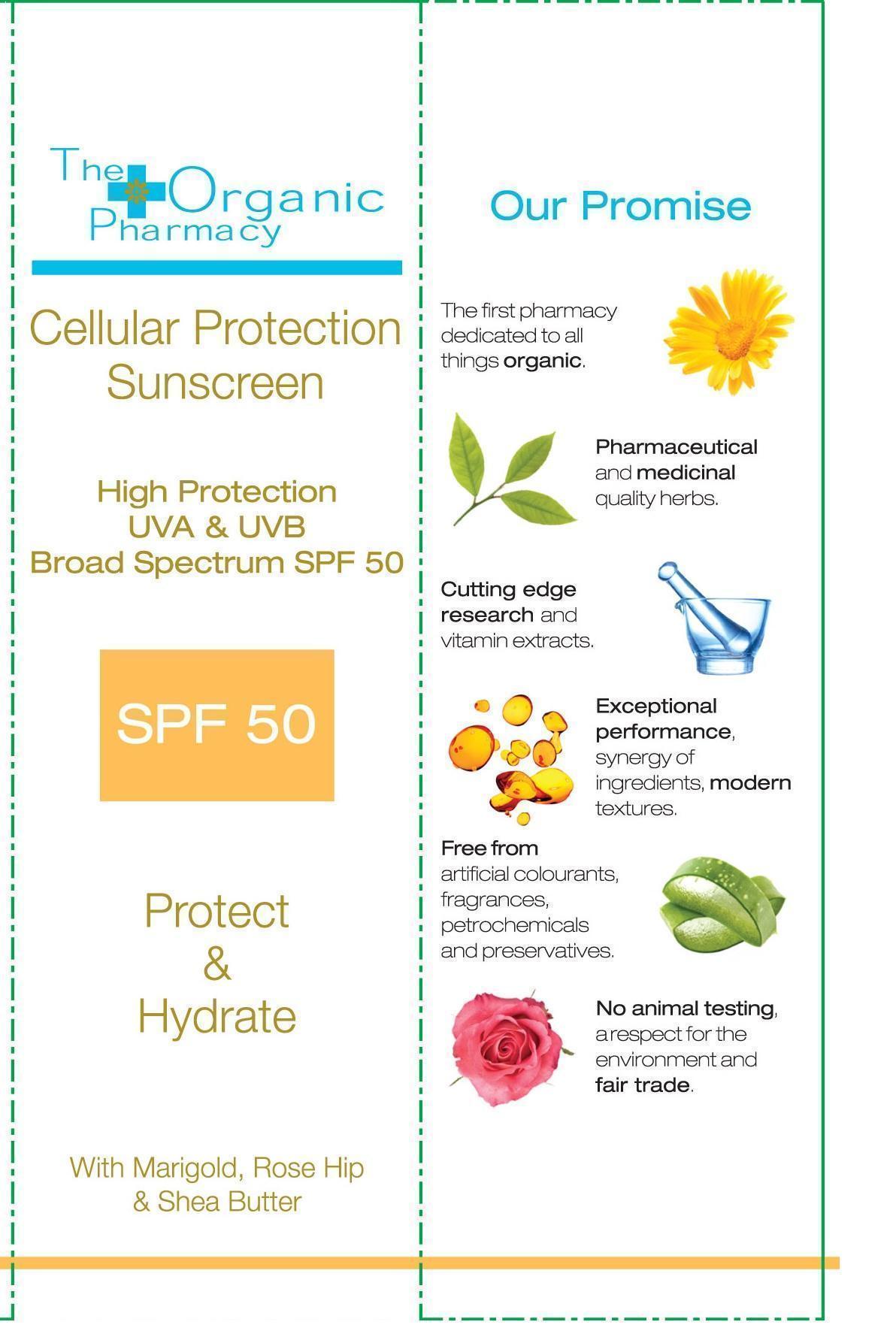 The Organic Pharmacy

Cellular Protection Sunscreen

High Protection
UVA & UVB
Broad Spectrum SPF 50

SPF 50

Protect
&
Hydrate

With Marigold, Rose Hip & Shea Butter

Our Promise

The first pharmacy dedicated to all things organic.

Pharmaceutical and medicinal quality herbs.

Cutting edge research and vitamin extracts.

Exceptional performance, synergy of ingredients, modern textures.

Free from artificial colourants, fragrances, petrochemicals and preservatives.

No animal testing, a respect for the environment and fair trade.